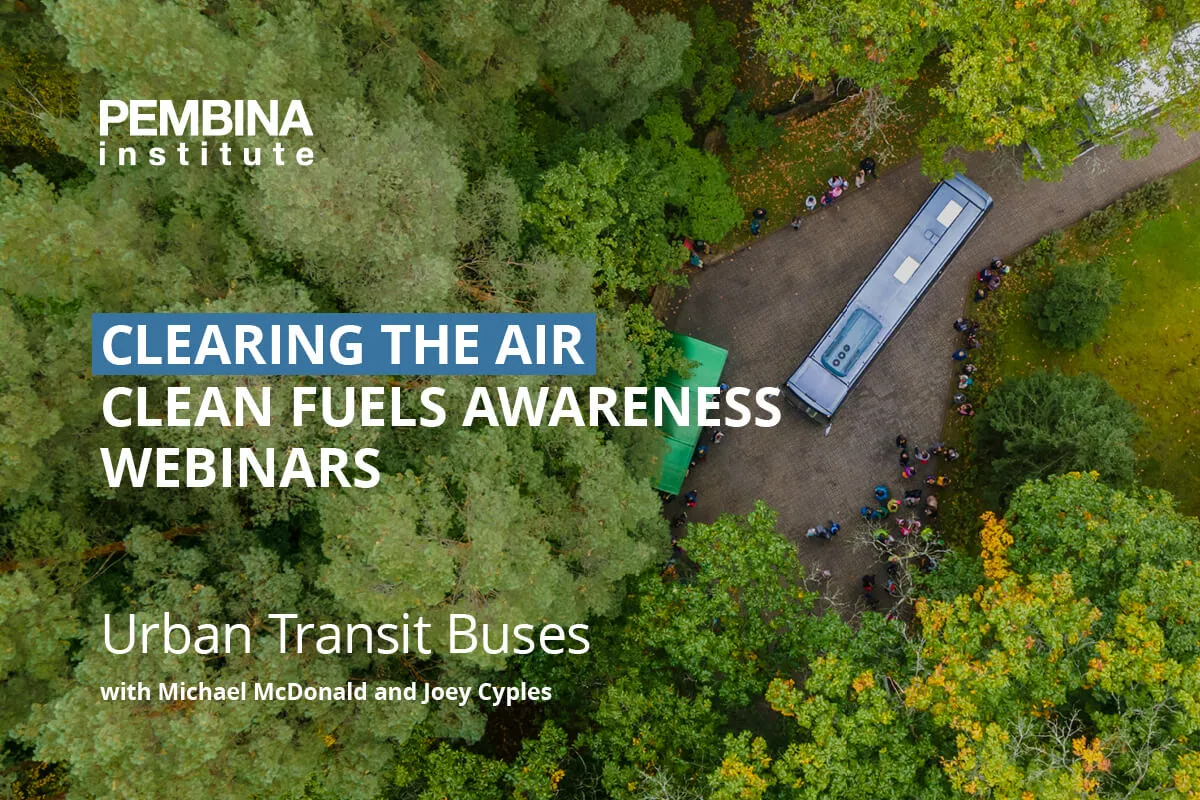 PEMBINA
institute

CLEARING THE AIR
CLEAN FUELS AWARENESS WEBINARS

Urban Transit Buses
with Michael McDonald and Joey Cyples